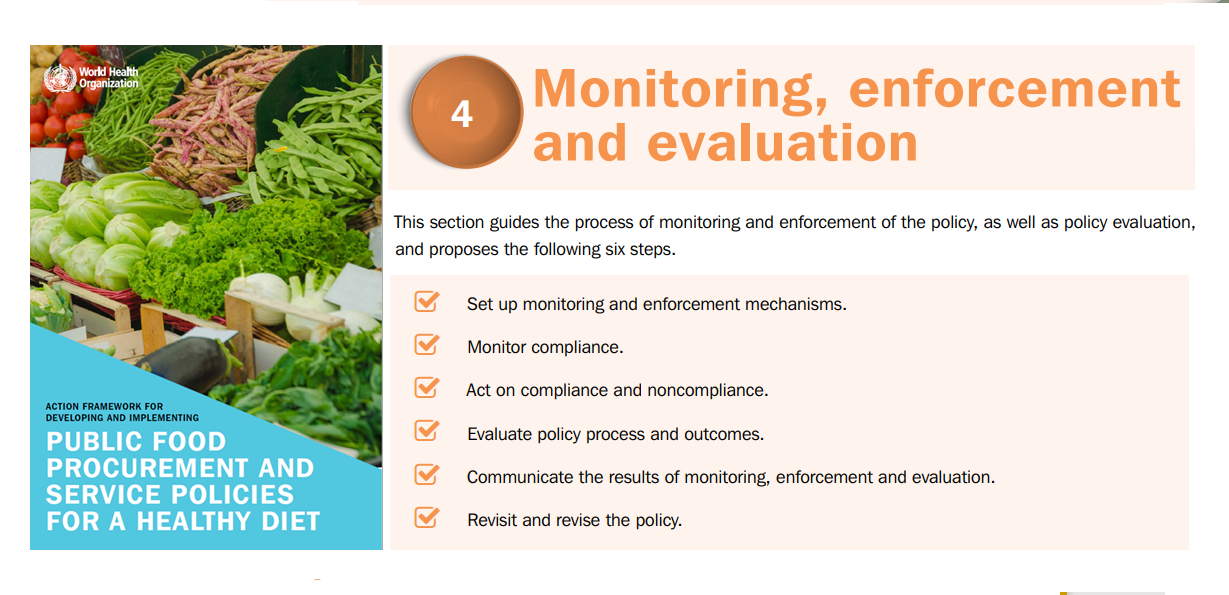 World Health Organization

ACTION FRAMEWORK FOR DEVELOPING AND IMPLEMENTING

PUBLIC FOOD PROCUREMENT AND SERVICE POLICIES FOR A HEALTHY DIET

4

Monitoring, enforcement and evaluation

This section guides the process of monitoring and enforcement of the policy, as well as policy evaluation, and proposes the following six steps.

Set up monitoring and enforcement mechanisms.

Monitor compliance.

Act on compliance and noncompliance.

Evaluate policy process and outcomes.

Communicate the results of monitoring, enforcement and evaluation.

Revisit and revise the policy.